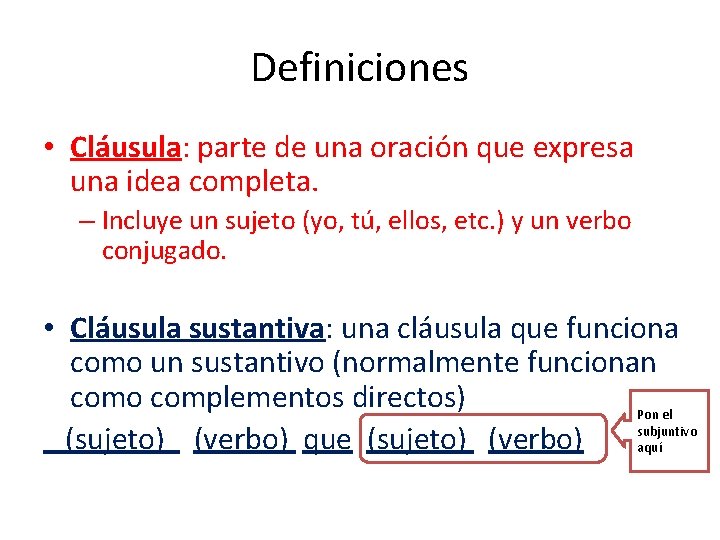 Definiciones

• Cláusula: parte de una oración que expresa una idea completa.

– Incluye un sujeto (yo, tú, ellos, etc.) y un verbo conjugado.

• Cláusula sustantiva: una cláusula que funciona como un sustantivo (normalmente funcionan como complementos directos)

(sujeto) (verbo) que (sujeto) (verbo)

Pon el subjuntivo aquí